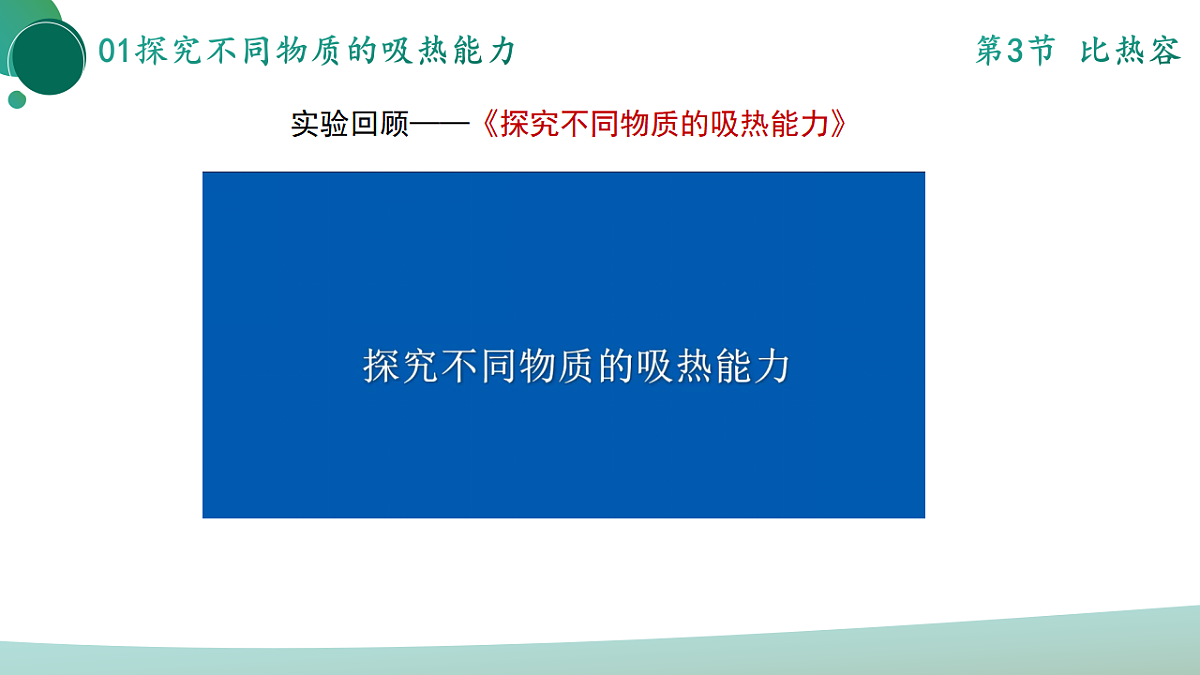 01探究不同物质的吸热能力

第3节 比热容

实验回顾——《探究不同物质的吸热能力》

探究不同物质的吸热能力